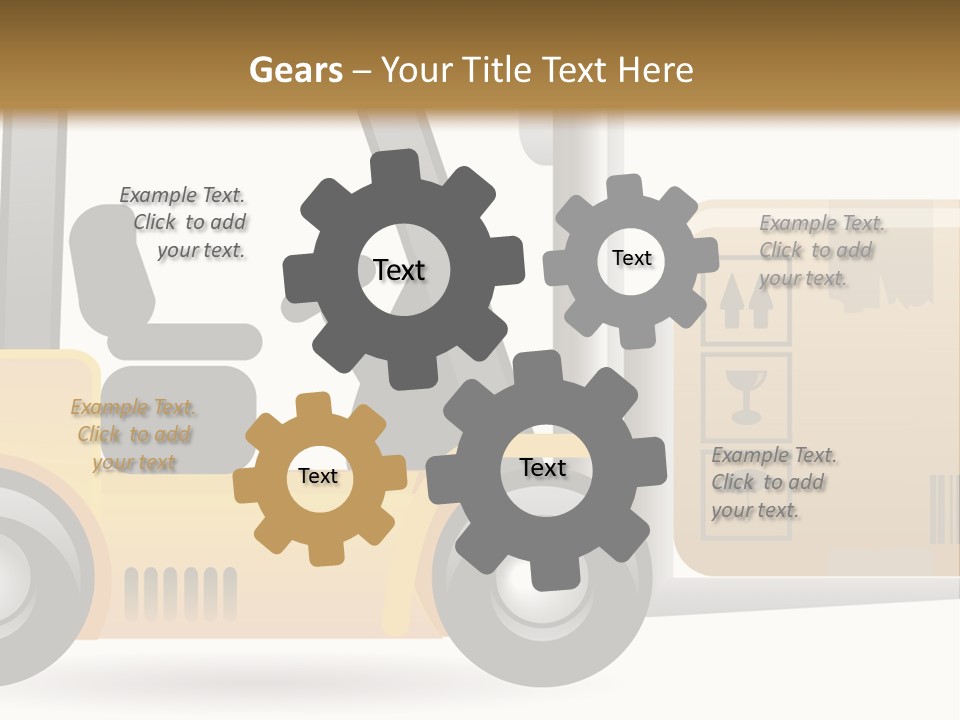 Gears – Your Title Text Here

Example Text. Click to add your text.

Text

Text

Example Text. Click to add your text.

Example Text. Click to add your text

Text

Text

Example Text. Click to add your text.